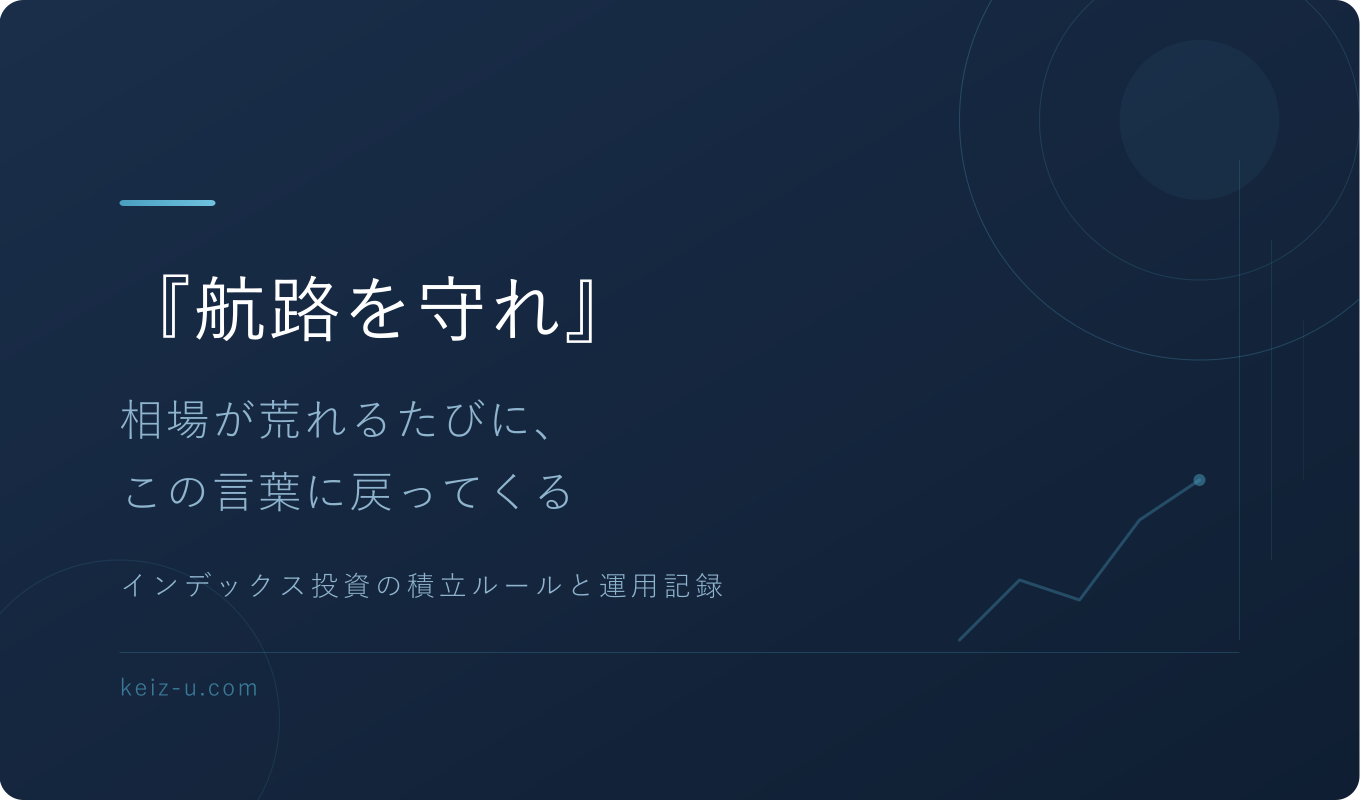 『航路を守れ』

相場が荒れるたびに、
この言葉に戻ってくる

インデックス投資の積立ルールと運用記録

keiz-u.com